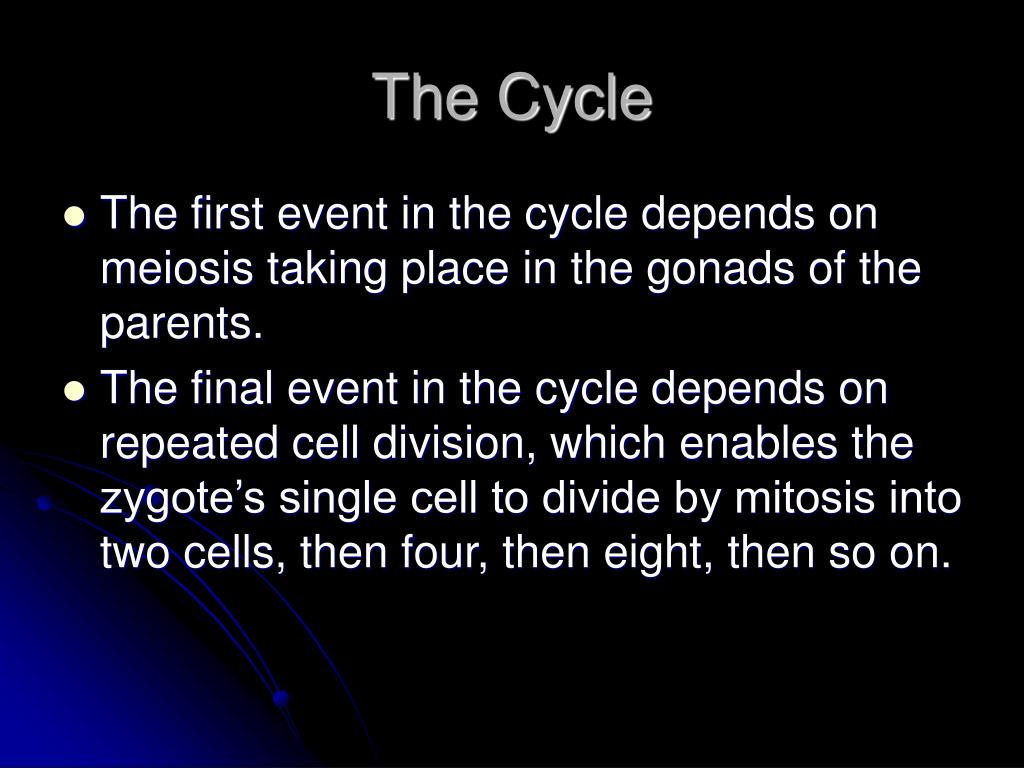 The Cycle

- The first event in the cycle depends on meiosis taking place in the gonads of the parents.
- The final event in the cycle depends on repeated cell division, which enables the zygote’s single cell to divide by mitosis into two cells, then four, then eight, then so on.